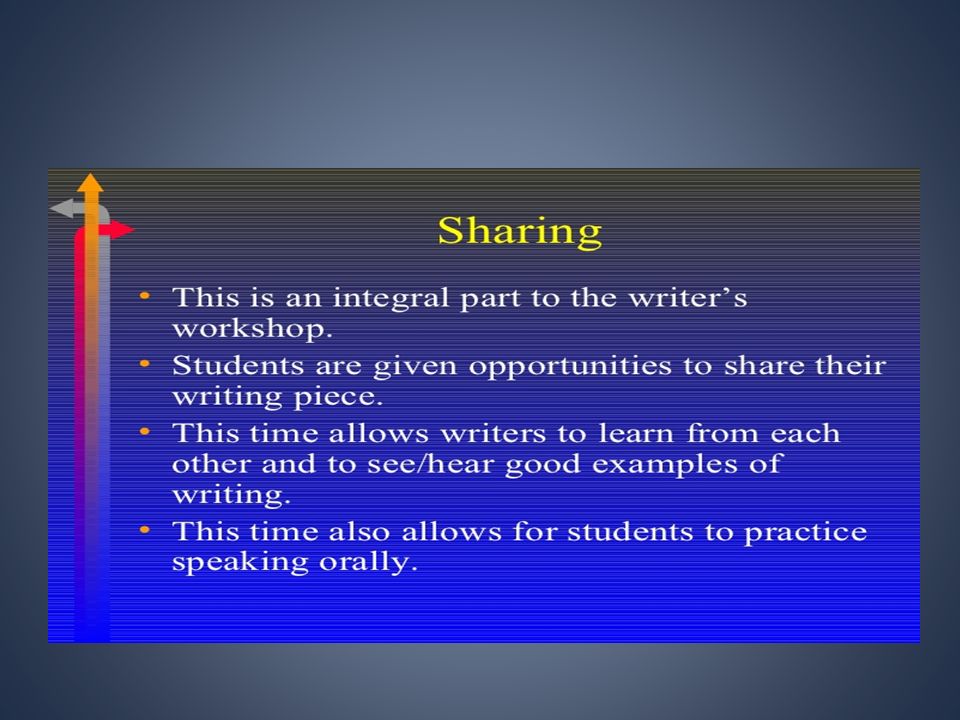 Sharing

• This is an integral part to the writer's workshop.
• Students are given opportunities to share their writing piece.
• This time allows writers to learn from each other and to see/hear good examples of writing.
• This time also allows for students to practice speaking orally.